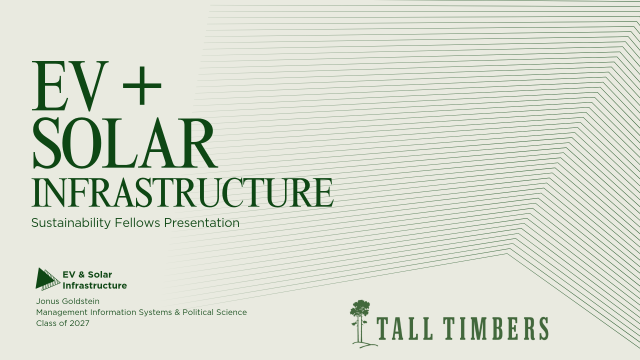 EV +
SOLAR
INFRASTRUCTURE

Sustainability Fellows Presentation

EV & Solar Infrastructure

Jonus Goldstein
Management Information Systems & Political Science
Class of 2027

TALL TIMBERS